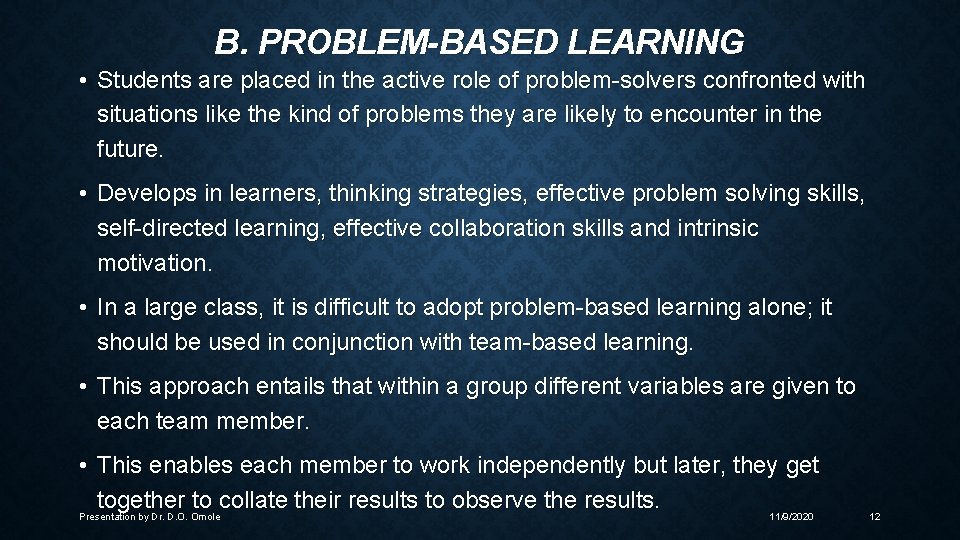 B. PROBLEM-BASED LEARNING

• Students are placed in the active role of problem-solvers confronted with situations like the kind of problems they are likely to encounter in the future.

• Develops in learners, thinking strategies, effective problem solving skills, self-directed learning, effective collaboration skills and intrinsic motivation.

• In a large class, it is difficult to adopt problem-based learning alone; it should be used in conjunction with team-based learning.

• This approach entails that within a group different variables are given to each team member.

• This enables each member to work independently but later, they get together to collate their results to observe the results.

Presentation by Dr. D.O. Omole

11/9/2020

12